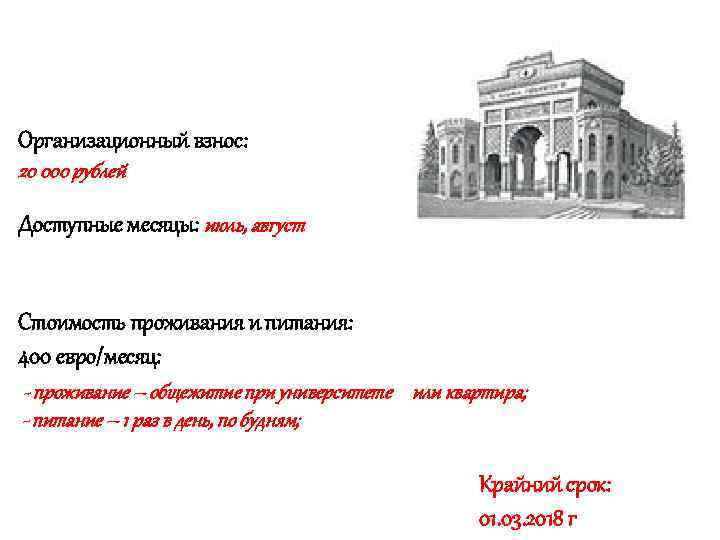 Организационный взнос:
20 000 рублей

Доступные месяцы: июль, август

Стоимость проживания и питания:
400 евро/месяц:
- проживание – общежитие при университете или квартира;
- питание – 1 раз в день, по будням;

Крайний срок:
01.03.2018 г